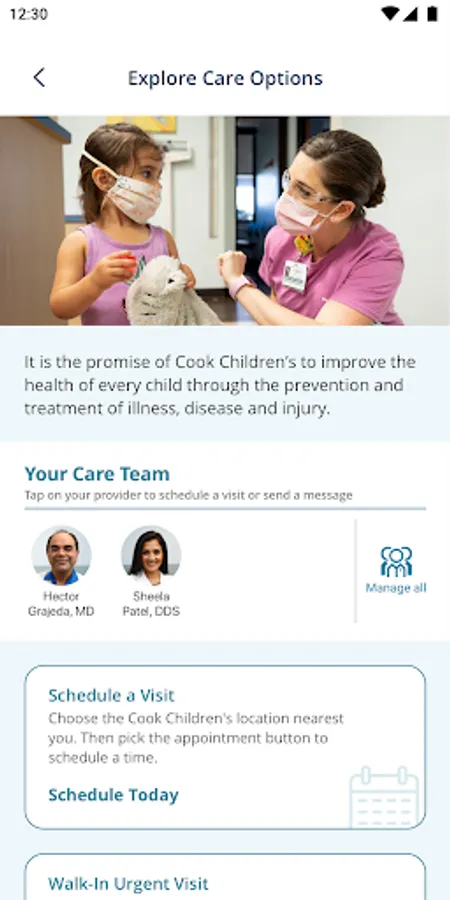 12:30

Explore Care Options

It is the promise of Cook Children's to improve the health of every child through the prevention and treatment of illness, disease and injury.

Your Care Team
Tap on your provider to schedule a visit or send a message

Hector Grajeda, MD

Sheela Patel, DDS

Manage all

Schedule a Visit
Choose the Cook Children's location nearest you. Then pick the appointment button to schedule a time.

Schedule Today

Walk-In Urgent Visit